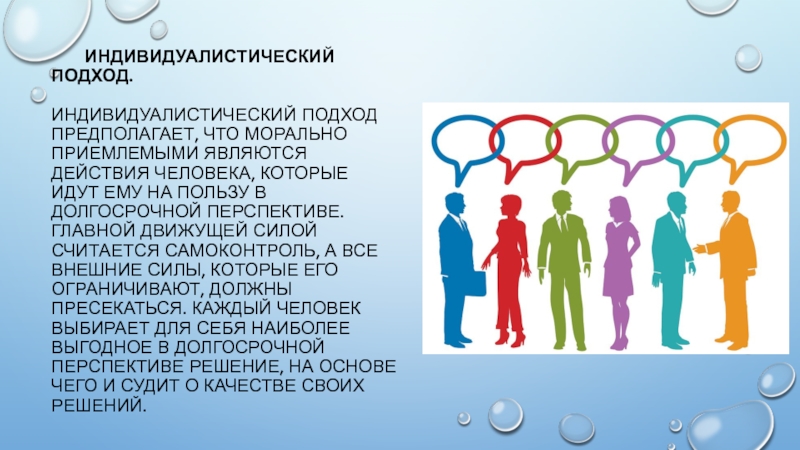 ИНДИВИДУАЛИСТИЧЕСКИЙ ПОДХОД.

ИНДИВИДУАЛИСТИЧЕСКИЙ ПОДХОД ПРЕДПОЛАГАЕТ, ЧТО МОРАЛЬНО ПРИЕМЛЕМЫМИ ЯВЛЯЮТСЯ ДЕЙСТВИЯ ЧЕЛОВЕКА, КОТОРЫЕ ИДУТ ЕМУ НА ПОЛЬЗУ В ДОЛГОСРОЧНОЙ ПЕРСПЕКТИВЕ. ГЛАВНОЙ ДВИЖУЩЕЙ СИЛОЙ СЧИТАЕТСЯ САМОКОНТРОЛЬ, А ВСЕ ВНЕШНИЕ СИЛЫ, КОТОРЫЕ ЕГО ОГРАНИЧИВАЮТ, ДОЛЖНЫ ПРЕСЕКАТЬСЯ. КАЖДЫЙ ЧЕЛОВЕК ВЫБИРАЕТ ДЛЯ СЕБЯ НАИБОЛЕЕ ВЫГОДНОЕ В ДОЛГОСРОЧНОЙ ПЕРСПЕКТИВЕ РЕШЕНИЕ, НА ОСНОВЕ ЧЕГО И СУДИТ О КАЧЕСТВЕ СВОИХ РЕШЕНИЙ.